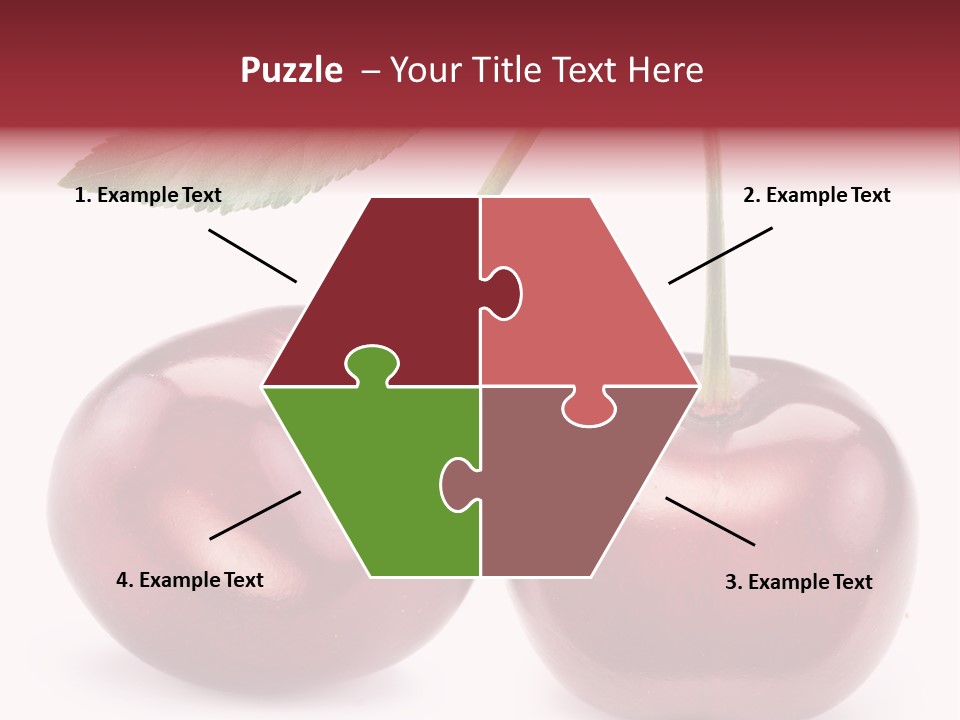 Puzzle – Your Title Text Here

1. Example Text

2. Example Text

4. Example Text

3. Example Text